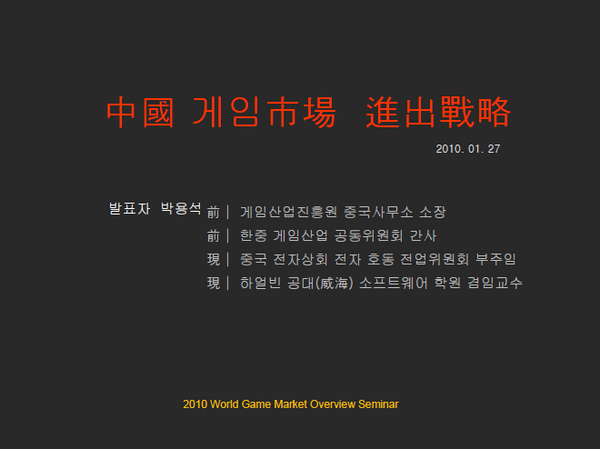 中國 게임市場 進出戰略

2010. 01. 27

발표자 박용석 前 | 게임산업진흥원 중국사무소 소장
前 | 한중 게임산업 공동위원회 간사
現 | 중국 전자상회 전자 호동 전업위원회 부주임
現 | 하얼빈 공대(威海) 소프트웨어 학원 겸임교수

2010 World Game Market Overview Seminar